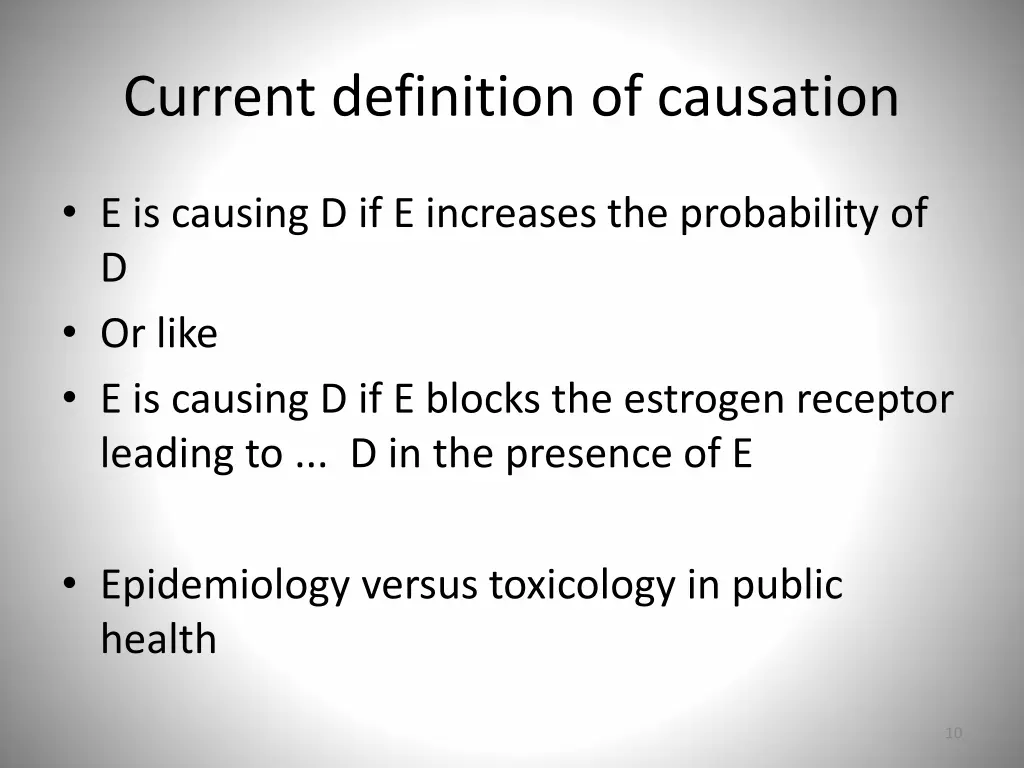 Current definition of causation

• E is causing D if E increases the probability of D
• Or like
• E is causing D if E blocks the estrogen receptor leading to ... D in the presence of E

• Epidemiology versus toxicology in public health

10